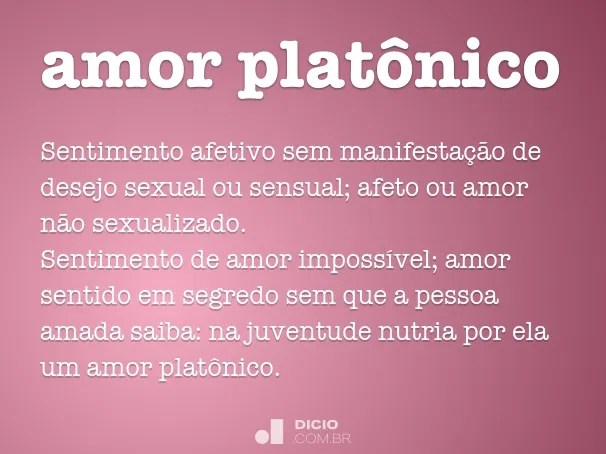 amor platônico

Sentimento afetivo sem manifestação de desejo sexual ou sensual; afeto ou amor não sexualizado.
Sentimento de amor impossível; amor sentido em segredo sem que a pessoa amada saiba: na juventude nutria por ela um amor platônico.

DICIO
.COM.BR